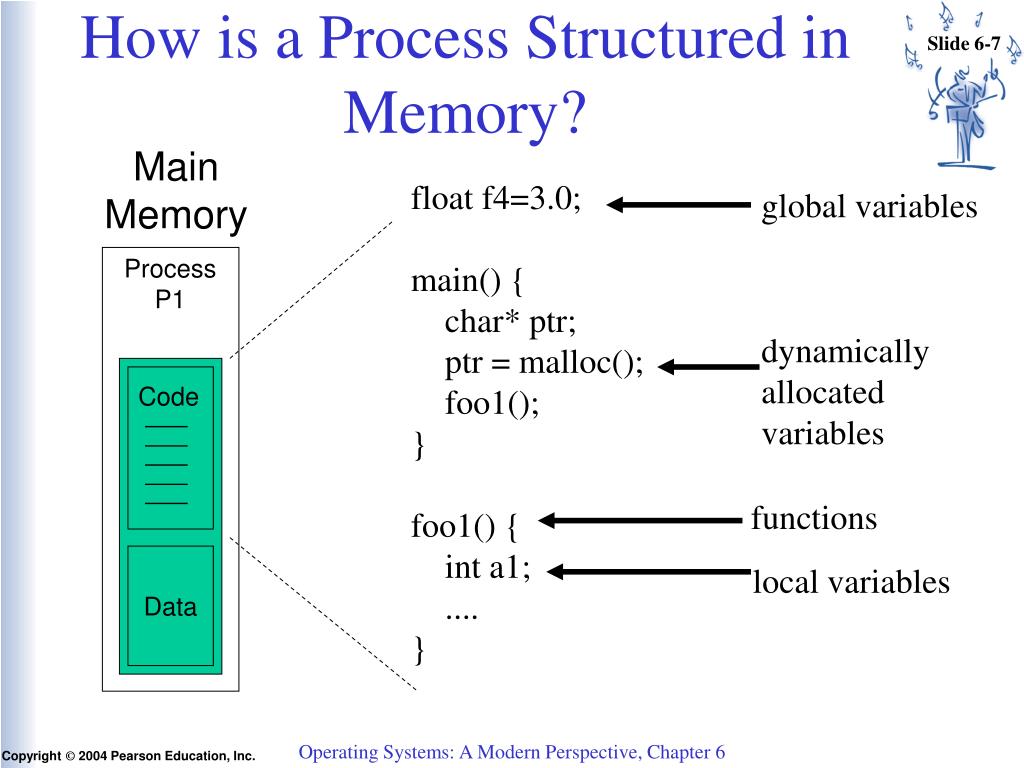 How is a Process Structured in Memory?

Slide 6-7

Main Memory

Process P1

Code

Data

float f4=3.0;

main() {
char* ptr;
ptr = malloc();
foo1();
}

foo1() {
int a1;
....
}

global variables

dynamically allocated variables

functions

local variables

Copyright © 2004 Pearson Education, Inc.

Operating Systems: A Modern Perspective, Chapter 6